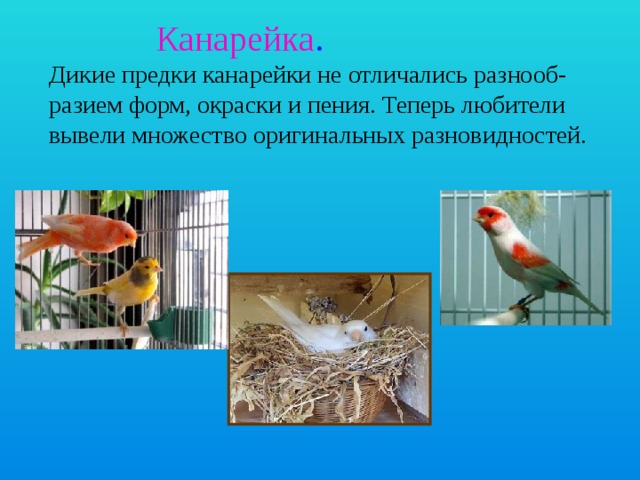 Канарейка.

Дикие предки канарейки не отличались разнообразием форм, окраски и пения. Теперь любители вывели множество оригинальных разновидностей.